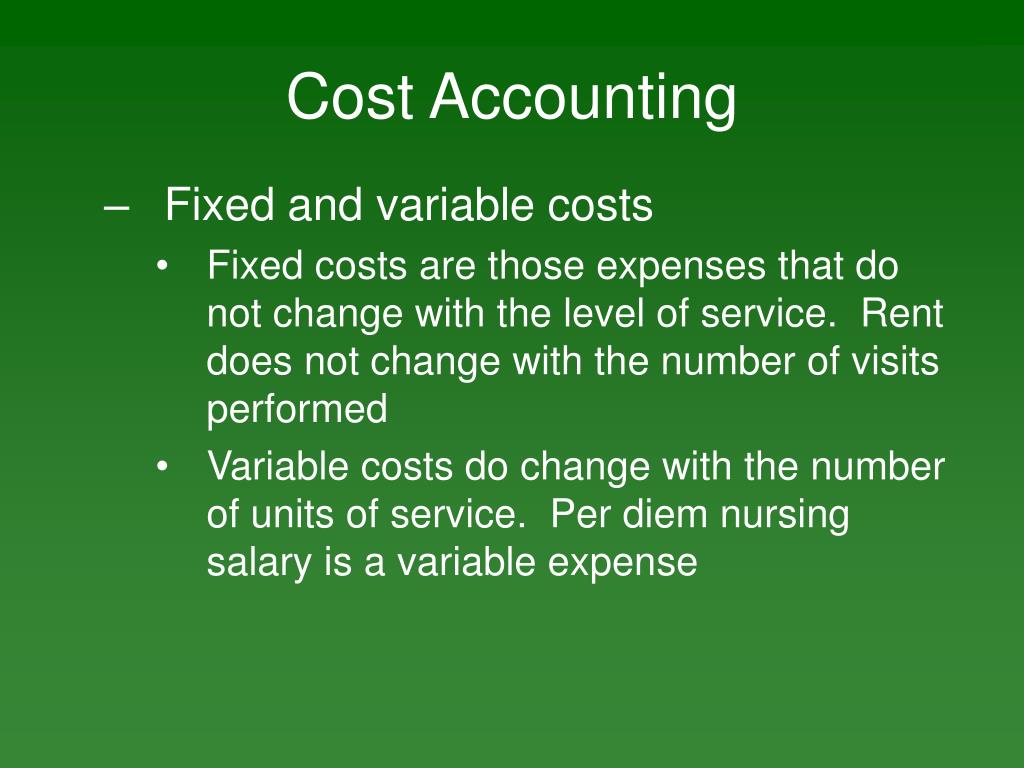 Cost Accounting

– Fixed and variable costs

• Fixed costs are those expenses that do not change with the level of service. Rent does not change with the number of visits performed

• Variable costs do change with the number of units of service. Per diem nursing salary is a variable expense